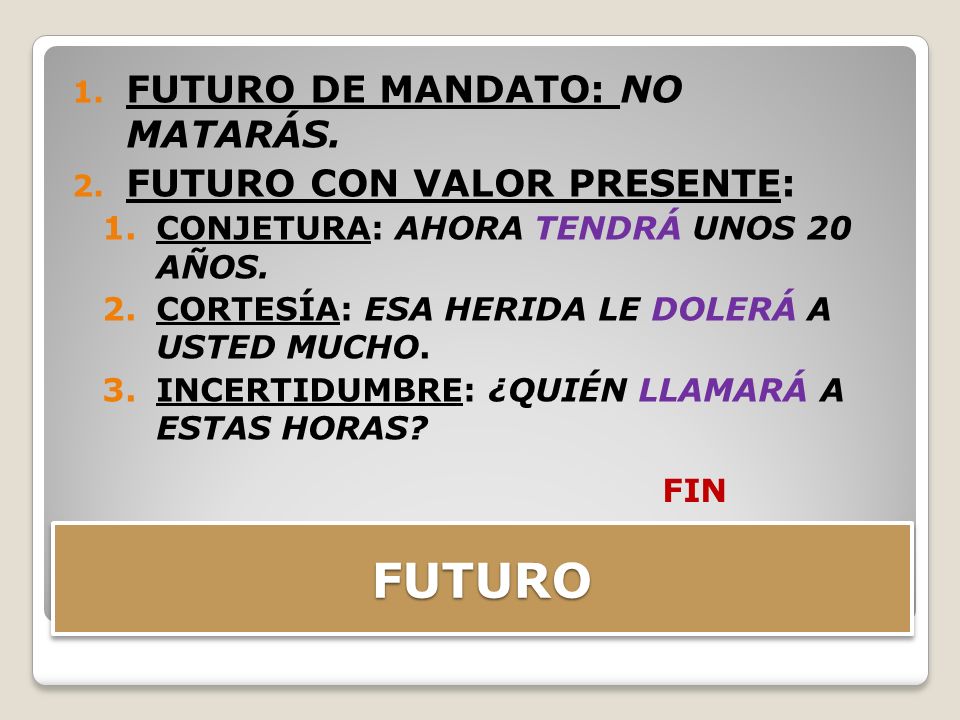 1. FUTURO DE MANDATO: NO MATARÁS.
2. FUTURO CON VALOR PRESENTE:
1. CONJETURA: AHORA TENDRÁ UNOS 20 AÑOS.
2. CORTESÍA: ESA HERIDA LE DOLERÁ A USTED MUCHO.
3. INCERTIDUMBRE: ¿QUIÉN LLAMARÁ A ESTAS HORAS?

FIN

FUTURO